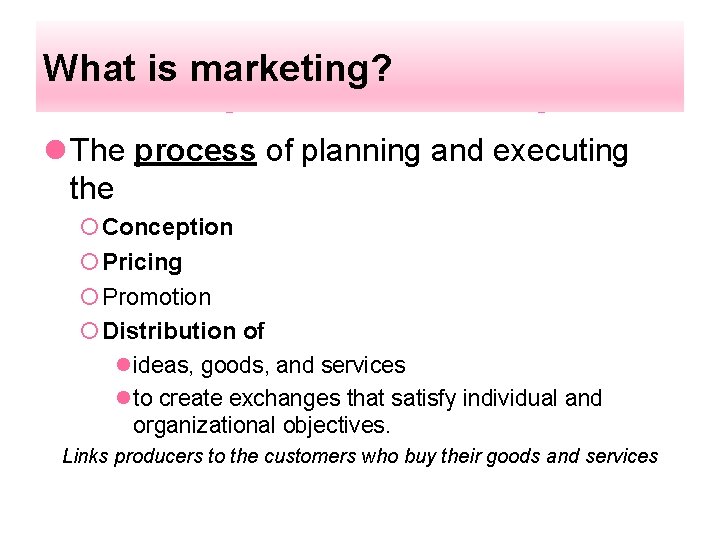 What is marketing?

The process of planning and executing the

Conception

Pricing

Promotion

Distribution of

ideas, goods, and services

to create exchanges that satisfy individual and organizational objectives.

Links producers to the customers who buy their goods and services